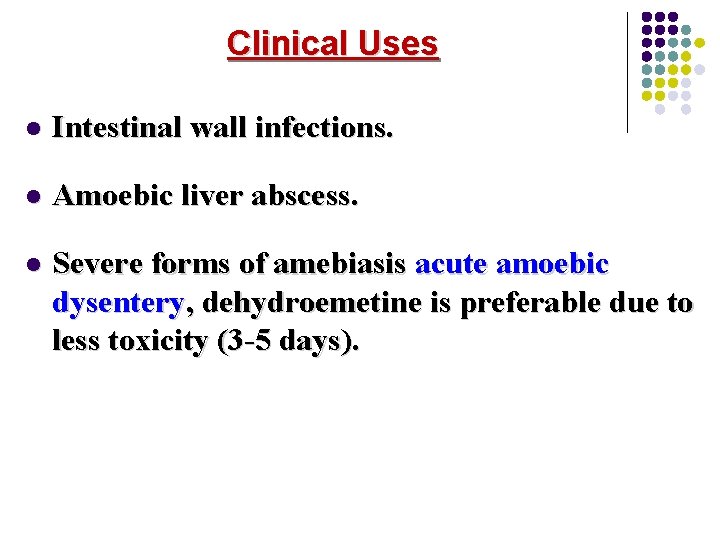 Clinical Uses

- Intestinal wall infections.
- Amoebic liver abscess.
- Severe forms of amebiasis acute amoebic dysentery, dehydroemetine is preferable due to less toxicity (3-5 days).